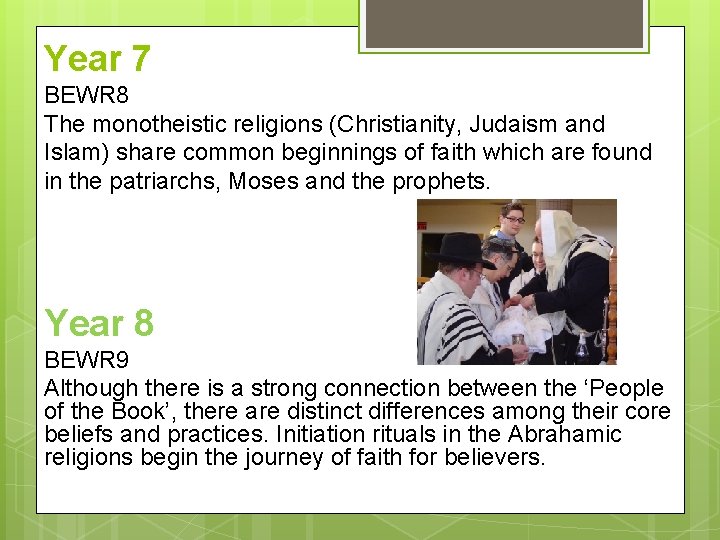 Year 7
BEWR8
The monotheistic religions (Christianity, Judaism and Islam) share common beginnings of faith which are found in the patriarchs, Moses and the prophets.

Year 8
BEWR9
Although there is a strong connection between the ‘People of the Book’, there are distinct differences among their core beliefs and practices. Initiation rituals in the Abrahamic religions begin the journey of faith for believers.